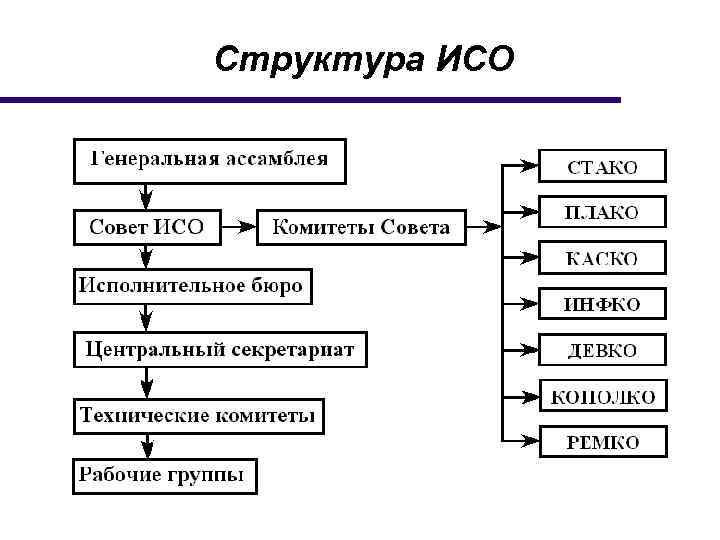 Структура ИСО

Генеральная ассамблея

Совет ИСО

Комитеты Совета

Исполнительное бюро

Центральный секретариат

Технические комитеты

Рабочие группы

СТАКО

ПЛАКО

КАСКО

ИНФКО

ДЕВКО

КОПОЛКО

РЕМКО